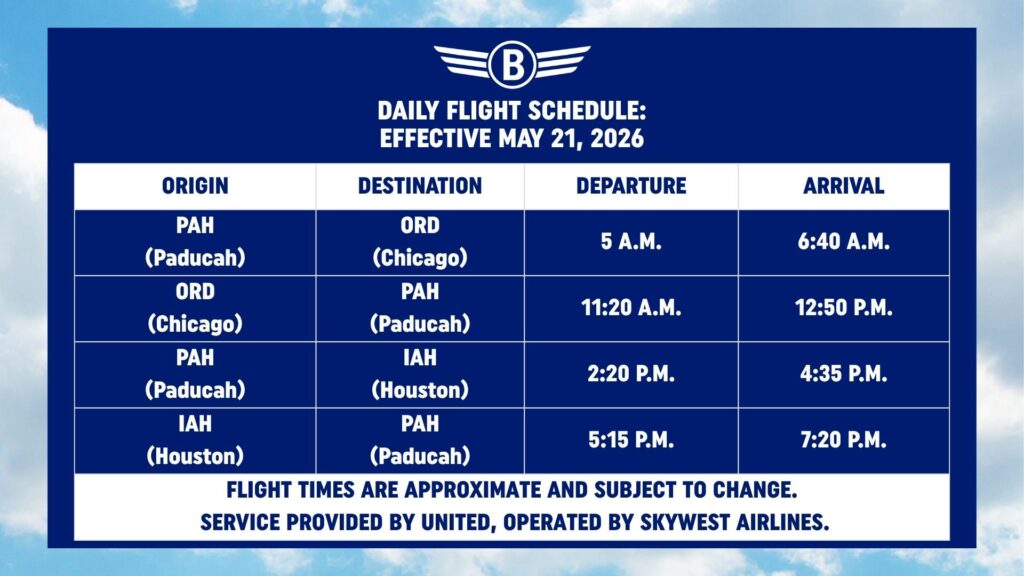 B

DAILY FLIGHT SCHEDULE:
EFFECTIVE MAY 21, 2026

| ORIGIN | DESTINATION | DEPARTURE | ARRIVAL |
|---|---|---|---|
| PAH (Paducah) | ORD (Chicago) | 5 A.M. | 6:40 A.M. |
| ORD (Chicago) | PAH (Paducah) | 11:20 A.M. | 12:50 P.M. |
| PAH (Paducah) | IAH (Houston) | 2:20 P.M. | 4:35 P.M. |
| IAH (Houston) | PAH (Paducah) | 5:15 P.M. | 7:20 P.M. |

FLIGHT TIMES ARE APPROXIMATE AND SUBJECT TO CHANGE.
SERVICE PROVIDED BY UNITED, OPERATED BY SKYWEST AIRLINES.